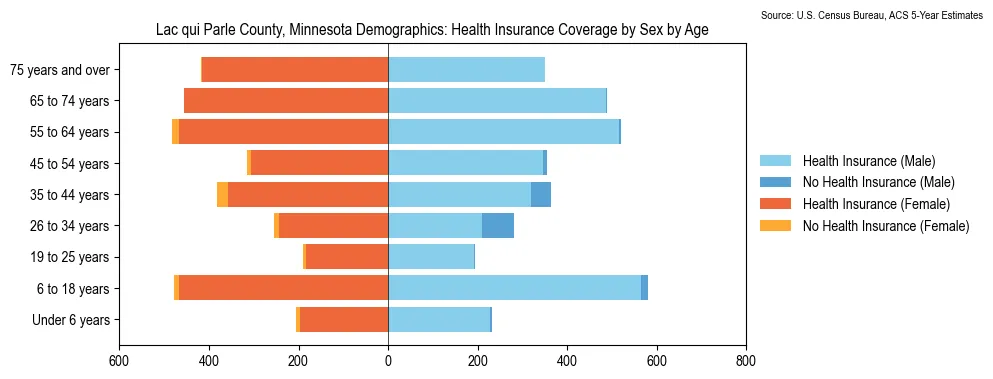 Source: U.S. Census Bureau, ACS 5-Year Estimates

Lac qui Parle County, Minnesota Demographics: Health Insurance Coverage by Sex by Age

75 years and over
65 to 74 years
55 to 64 years
45 to 54 years
35 to 44 years
26 to 34 years
19 to 25 years
6 to 18 years
Under 6 years

600 400 200 0 200 400 600 800

Health Insurance (Male)
No Health Insurance (Male)
Health Insurance (Female)
No Health Insurance (Female)